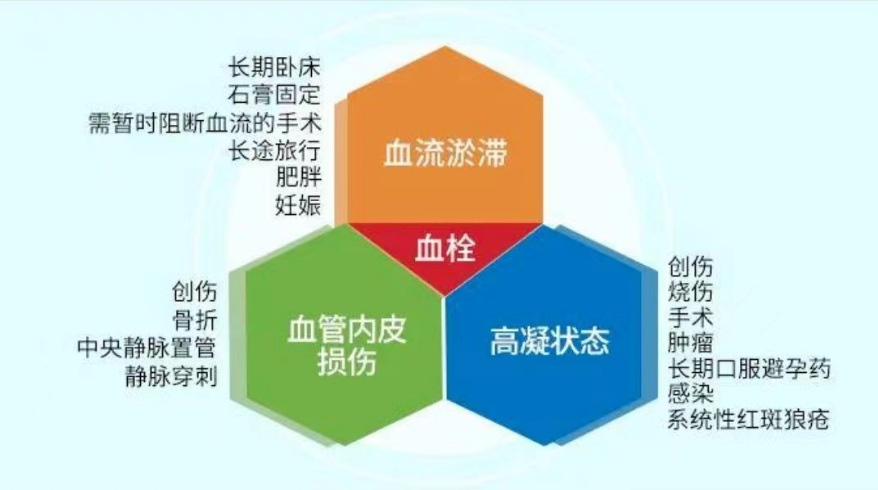 长期卧床
石膏固定
需暂时阻断血流的手术
长途旅行
肥胖
妊娠

血流淤滞

血栓

创伤
骨折
中央静脉置管
静脉穿刺

血管内皮损伤

高凝状态

创伤
烧伤
手术
肿瘤
长期口服避孕药
感染
系统性红斑狼疮